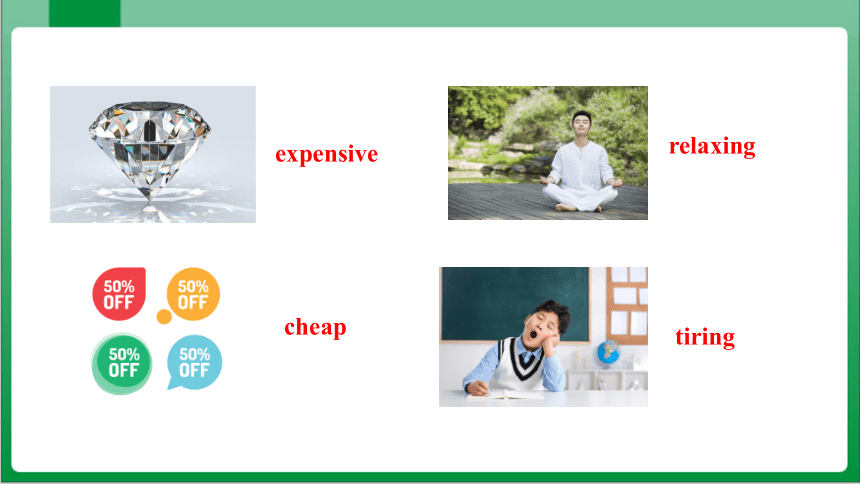 expensive

relaxing

50%
OFF

50%
OFF

50%
OFF

50%
OFF

cheap

tiring